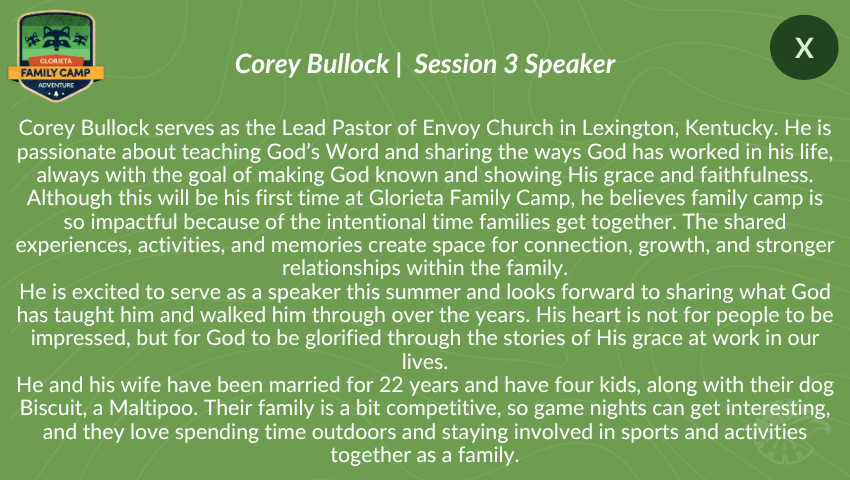 GLORIETA
FAMILY CAMP
ADVENTURE

Corey Bullock | Session 3 Speaker

X

Corey Bullock serves as the Lead Pastor of Envoy Church in Lexington, Kentucky. He is passionate about teaching God's Word and sharing the ways God has worked in his life, always with the goal of making God known and showing His grace and faithfulness. Although this will be his first time at Glorieta Family Camp, he believes family camp is so impactful because of the intentional time families get together. The shared experiences, activities, and memories create space for connection, growth, and stronger relationships within the family.

He is excited to serve as a speaker this summer and looks forward to sharing what God has taught him and walked him through over the years. His heart is not for people to be impressed, but for God to be glorified through the stories of His grace at work in our lives.

He and his wife have been married for 22 years and have four kids, along with their dog Biscuit, a Maltipoo. Their family is a bit competitive, so game nights can get interesting, and they love spending time outdoors and staying involved in sports and activities together as a family.